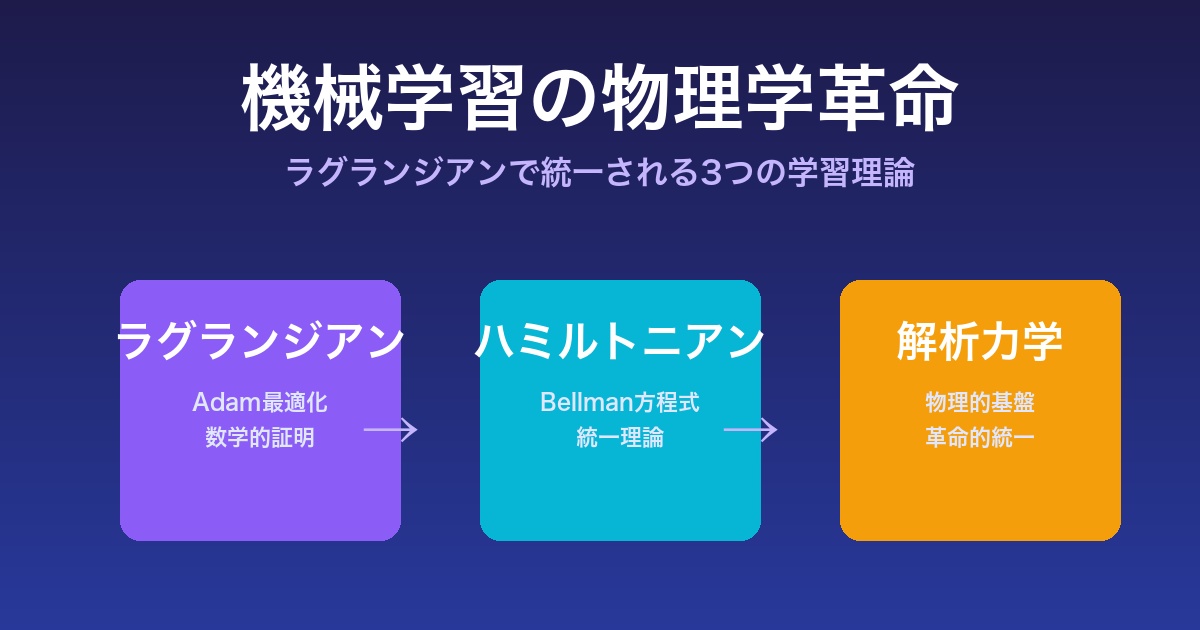 機械学習の物理学革命

ラグランジアンで統一される3つの学習理論

ラグランジアン

Adam最適化
数学的証明

→

ハミルトニアン

Bellman方程式
統一理論

→

解析力学

物理的基盤
革命的統一